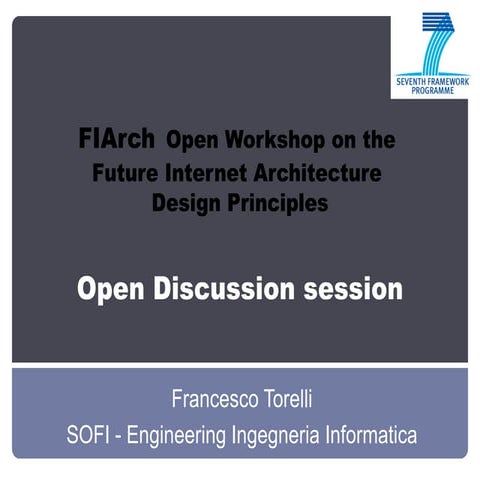 SEVENTH FRAMEWORK PROGRAMME

FIArch Open Workshop on the Future Internet Architecture Design Principles

Open Discussion session

Francesco Torelli

SOFI - Engineering Ingegneria Informatica